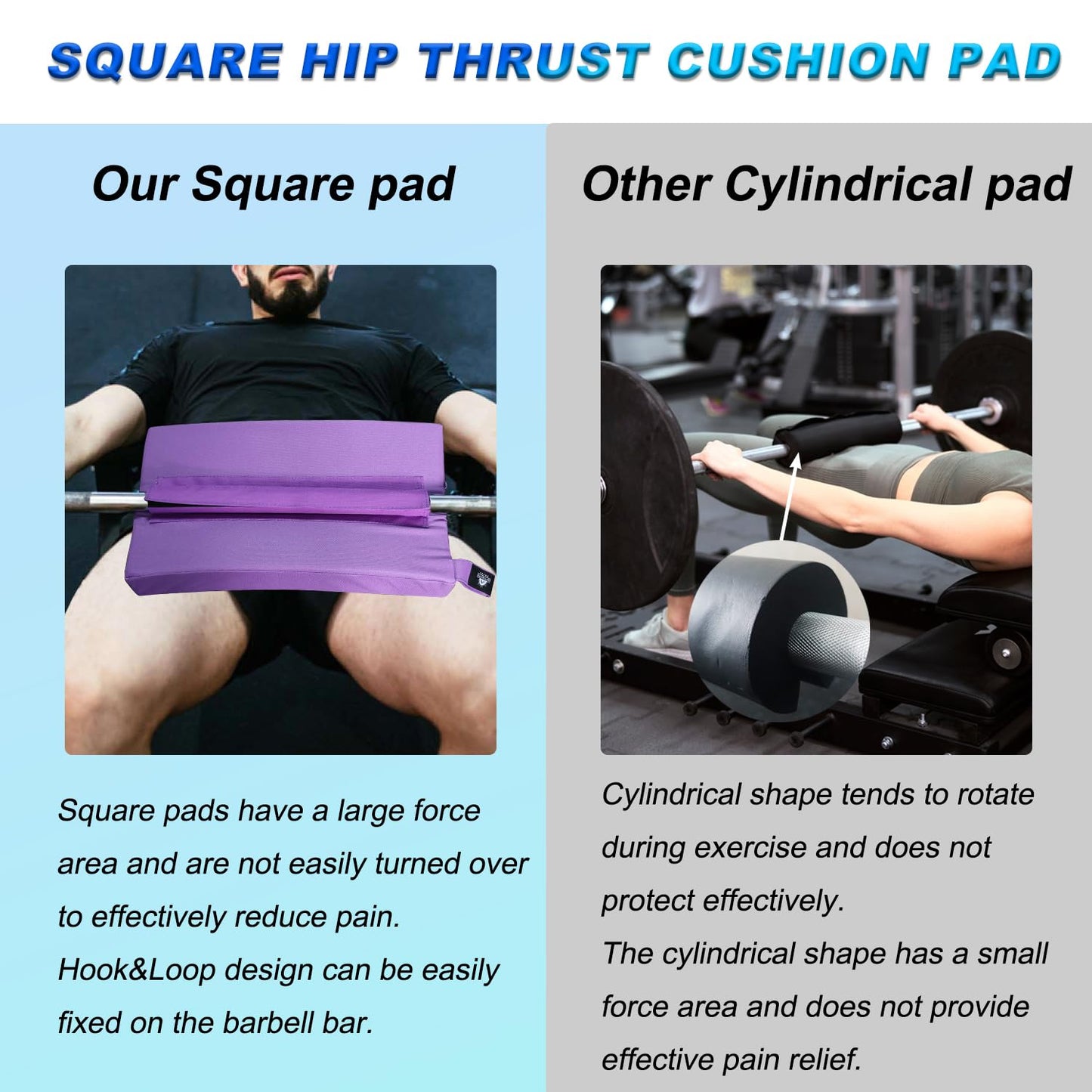 SQUARE HIP THRUST CUSHION PAD

Our Square pad

Square pads have a large force area and are not easily turned over to effectively reduce pain.
Hook&Loop design can be easily fixed on the barbell bar.

Other Cylindrical pad

Cylindrical shape tends to rotate during exercise and does not protect effectively.
The cylindrical shape has a small force area and does not provide effective pain relief.